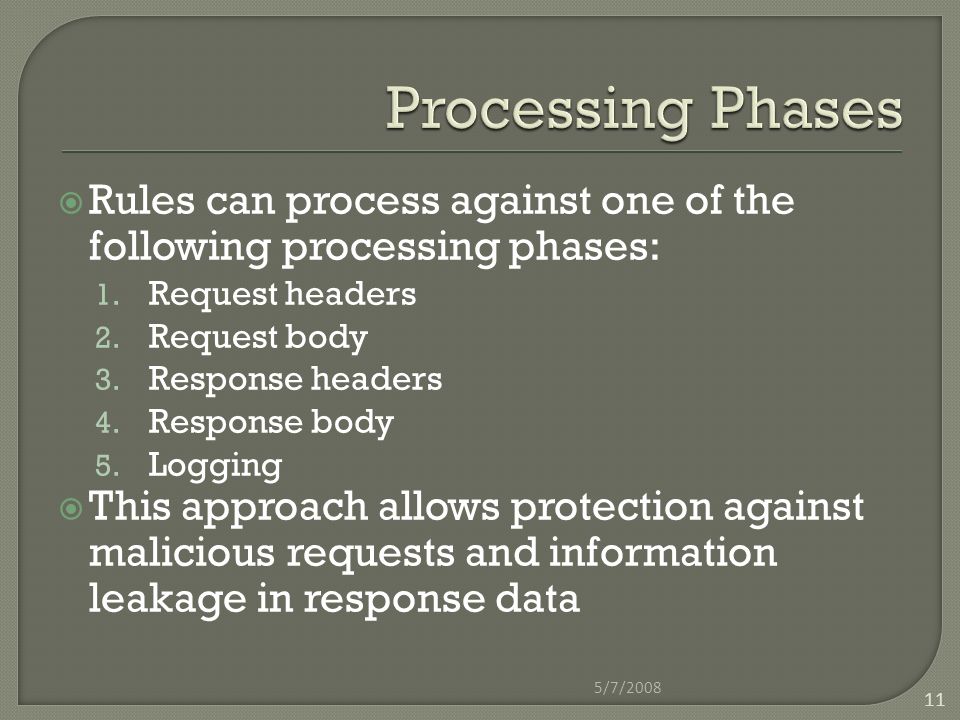 Processing Phases

Rules can process against one of the following processing phases:

1. Request headers
2. Request body
3. Response headers
4. Response body
5. Logging

This approach allows protection against malicious requests and information leakage in response data

5/7/2008

11